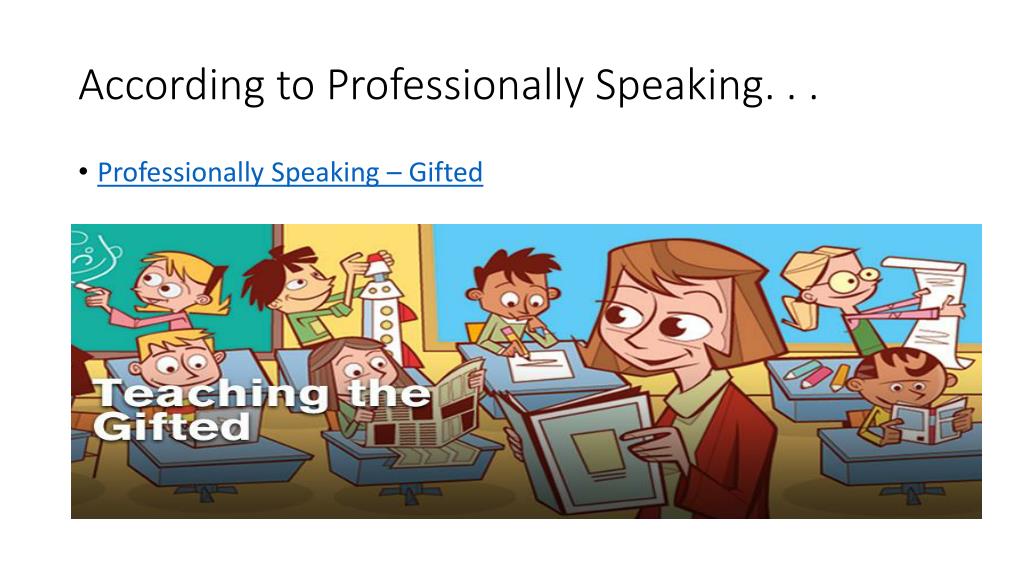 According to Professionally Speaking. . .

• Professionally Speaking – Gifted

Teaching the Gifted